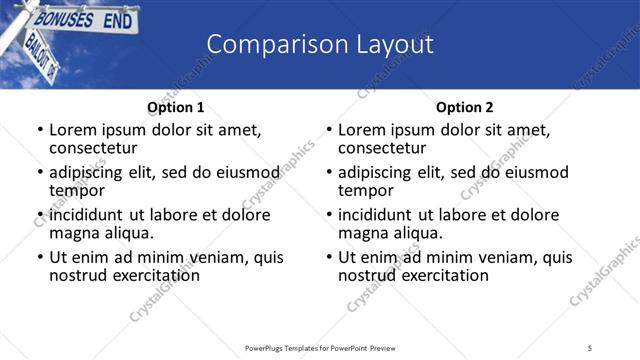 BONUSES END
BAILOUT DR

Comparison Layout

Option 1
• Lorem ipsum dolor sit amet, consectetur
• adipiscing elit, sed do eiusmod tempor
• incididunt ut labore et dolore magna aliqua.
• Ut enim ad minim veniam, quis nostrud exercitation

Option 2
• Lorem ipsum dolor sit amet, consectetur
• adipiscing elit, sed do eiusmod tempor
• incididunt ut labore et dolore magna aliqua.
• Ut enim ad minim veniam, quis nostrud exercitation

CrystalGraphics

PowerPlugs Templates for PowerPoint Preview
5